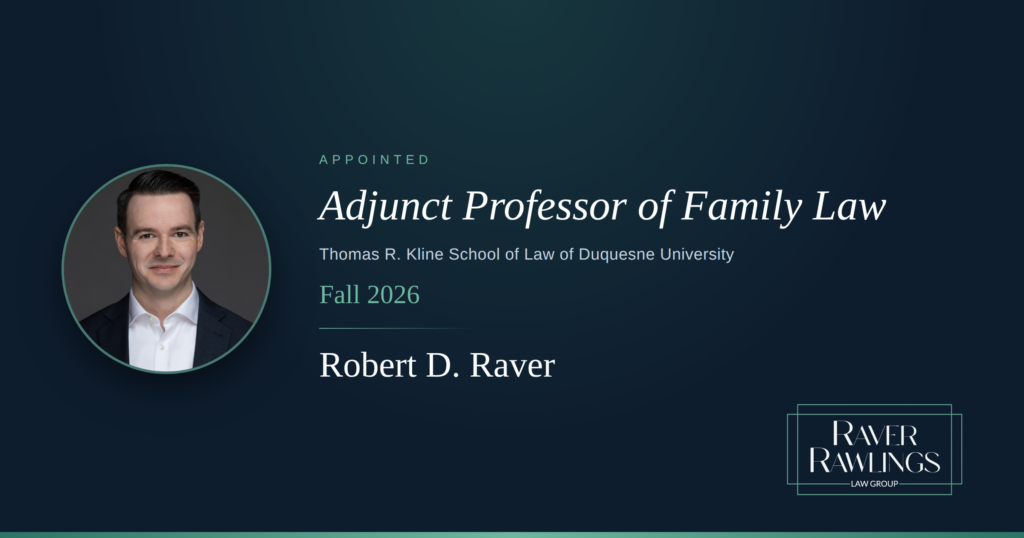 APPOINTED

Adjunct Professor of Family Law

Thomas R. Kline School of Law of Duquesne University

Fall 2026

Robert D. Raver

RAVER RAWLINGS
LAW GROUP